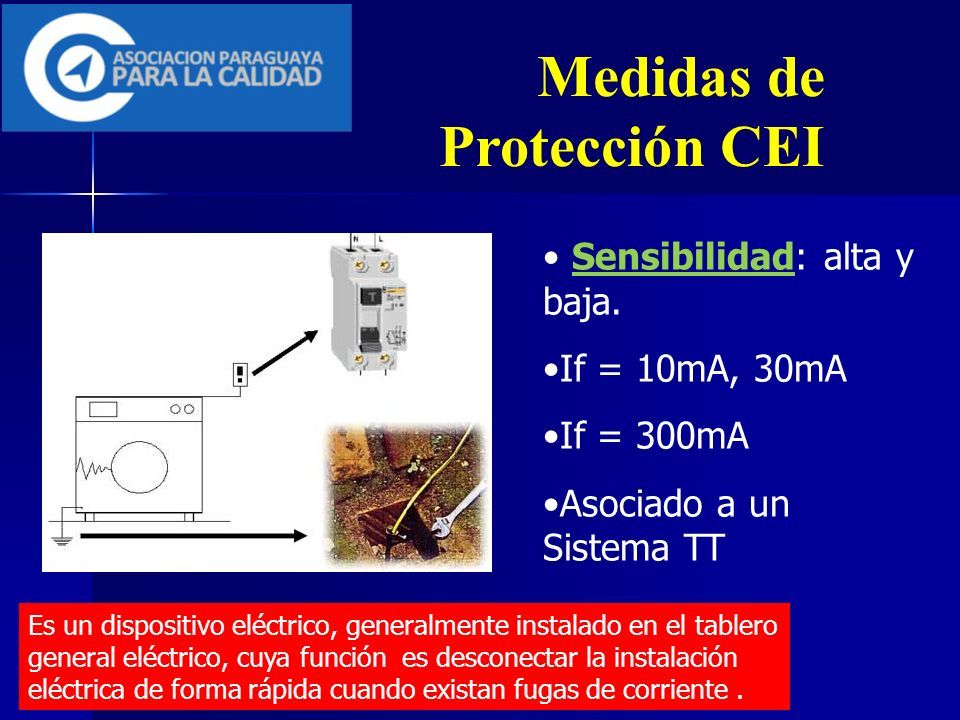 ASOCIACION PARAGUAYA PARA LA CALIDAD

Medidas de Protección CEI

N L

T

• Sensibilidad: alta y baja.

•If = 10mA, 30mA

•If = 300mA

•Asociado a un Sistema TT

Es un dispositivo eléctrico, generalmente instalado en el tablero general eléctrico, cuya función es desconectar la instalación eléctrica de forma rápida cuando existan fugas de corriente .